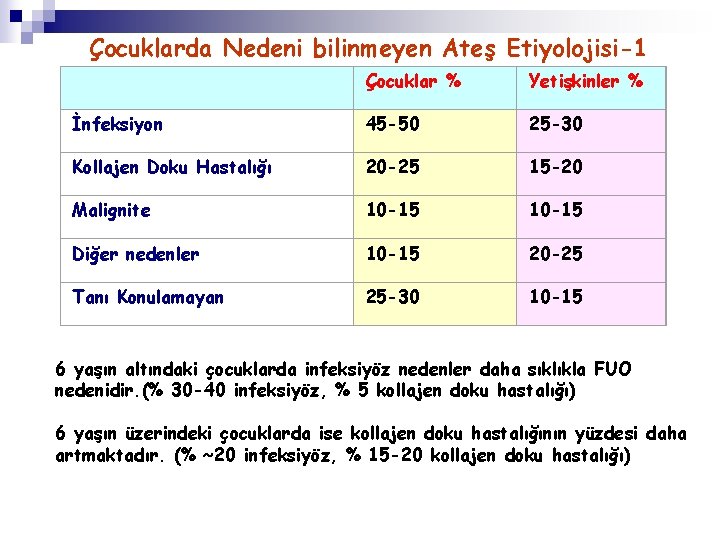 Çocuklarda Nedeni bilinmeyen Ateş Etiyolojisi-1

| | Çocuklar % | Yetişkinler % |
|---|---|---|
| İnfeksiyon | 45-50 | 25-30 |
| Kollajen Doku Hastalığı | 20-25 | 15-20 |
| Malignite | 10-15 | 10-15 |
| Diğer nedenler | 10-15 | 20-25 |
| Tanı Konulamayan | 25-30 | 10-15 |

6 yaşın altındaki çocuklarda infeksiyöz nedenler daha sıklıkla FUO nedenidir.(% 30-40 infeksiyöz, % 5 kollajen doku hastalığı)

6 yaşın üzerindeki çocuklarda ise kollajen doku hastalığının yüzdesi daha artmaktadır. (% ~20 infeksiyöz, % 15-20 kollajen doku hastalığı)